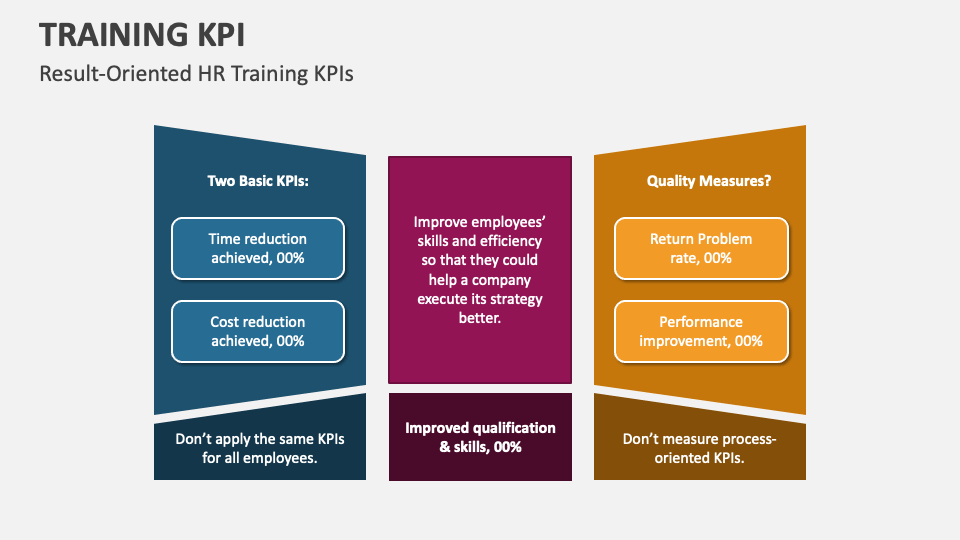 TRAINING KPI

Result-Oriented HR Training KPIs

Two Basic KPIs:

Time reduction achieved, 00%

Cost reduction achieved, 00%

Don't apply the same KPIs for all employees.

Improve employees' skills and efficiency so that they could help a company execute its strategy better.

Improved qualification & skills, 00%

Quality Measures?

Return Problem rate, 00%

Performance improvement, 00%

Don't measure process-oriented KPIs.